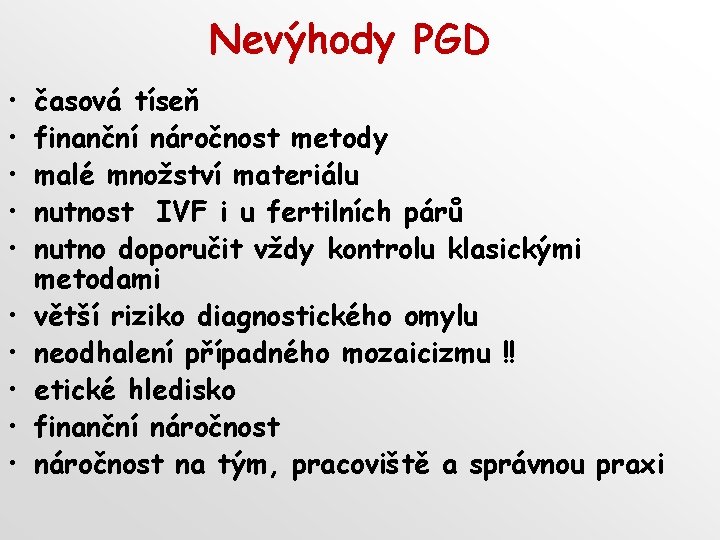 Nevýhody PGD

• časová tíseň
• finanční náročnost metody
• malé množství materiálu
• nutnost IVF i u fertilních párů
• nutno doporučit vždy kontrolu klasickými metodami
• větší riziko diagnostického omylu
• neodhalení případného mozaicizmu ‼
• etické hledisko
• finanční náročnost
• náročnost na tým, pracoviště a správnou praxi